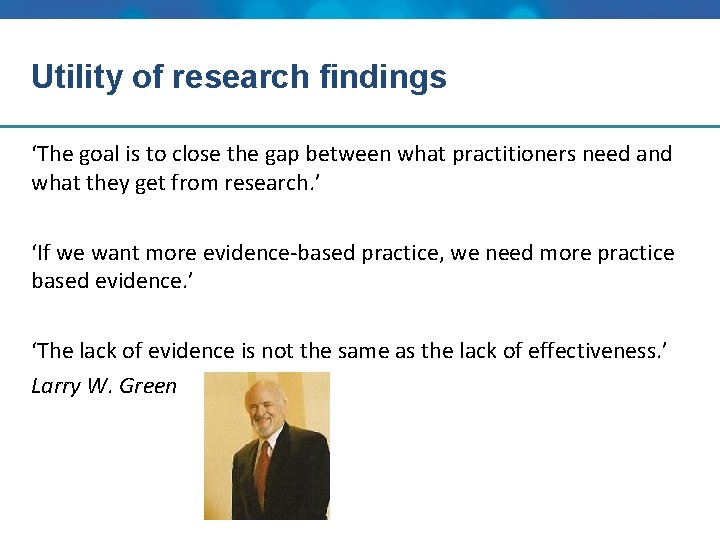 Utility of research findings

‘The goal is to close the gap between what practitioners need and what they get from research.’

‘If we want more evidence-based practice, we need more practice based evidence.’

‘The lack of evidence is not the same as the lack of effectiveness.’

Larry W. Green